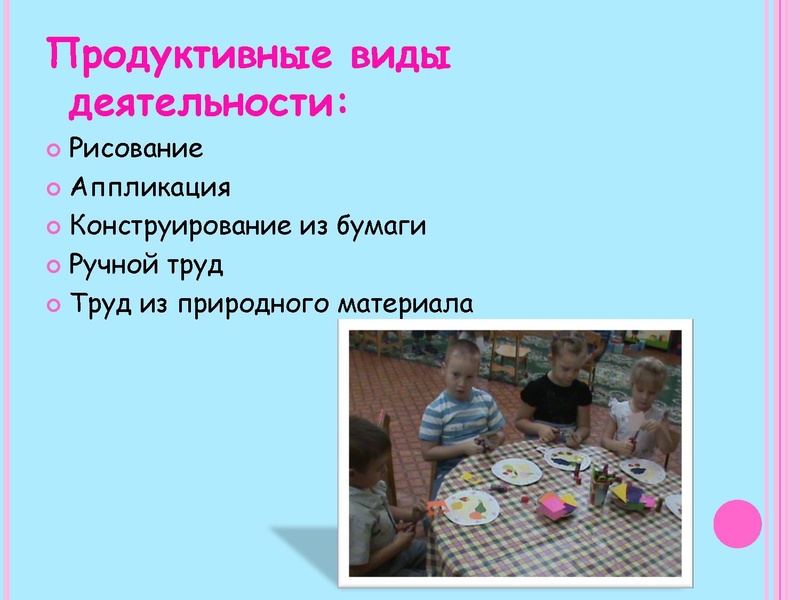 Продуктивные виды деятельности:

Рисование
Аппликация
Конструирование из бумаги
Ручной труд
Труд из природного материала